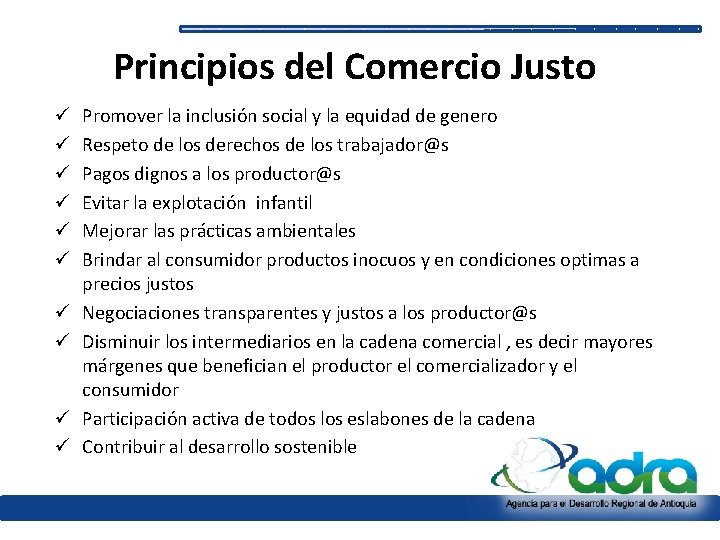 Principios del Comercio Justo

✓ Promover la inclusión social y la equidad de genero
✓ Respeto de los derechos de los trabajador@s
✓ Pagos dignos a los productor@s
✓ Evitar la explotación infantil
✓ Mejorar las prácticas ambientales
✓ Brindar al consumidor productos inocuos y en condiciones optimas a precios justos
✓ Negociaciones transparentes y justos a los productor@s
✓ Disminuir los intermediarios en la cadena comercial , es decir mayores márgenes que benefician el productor el comercializador y el consumidor
✓ Participación activa de todos los eslabones de la cadena
✓ Contribuir al desarrollo sostenible

adra
Agencia para el Desarrollo Regional de Antioquia